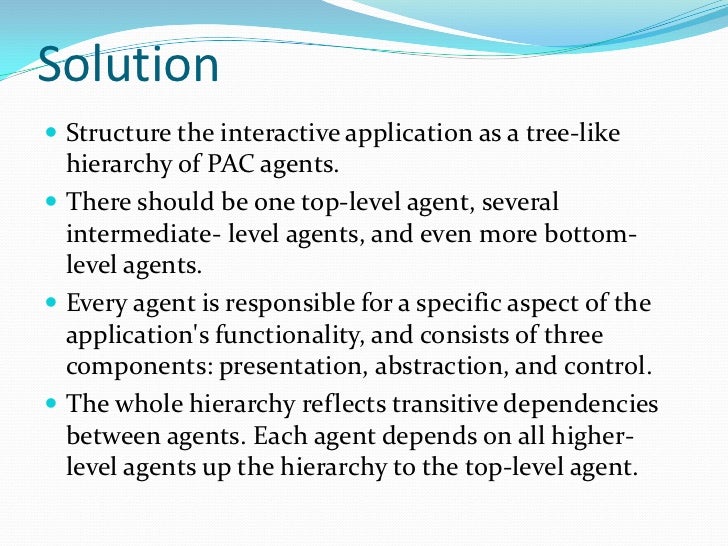 Solution

- Structure the interactive application as a tree-like hierarchy of PAC agents.
- There should be one top-level agent, several intermediate- level agents, and even more bottom-level agents.
- Every agent is responsible for a specific aspect of the application's functionality, and consists of three components: presentation, abstraction, and control.
- The whole hierarchy reflects transitive dependencies between agents. Each agent depends on all higher-level agents up the hierarchy to the top-level agent.